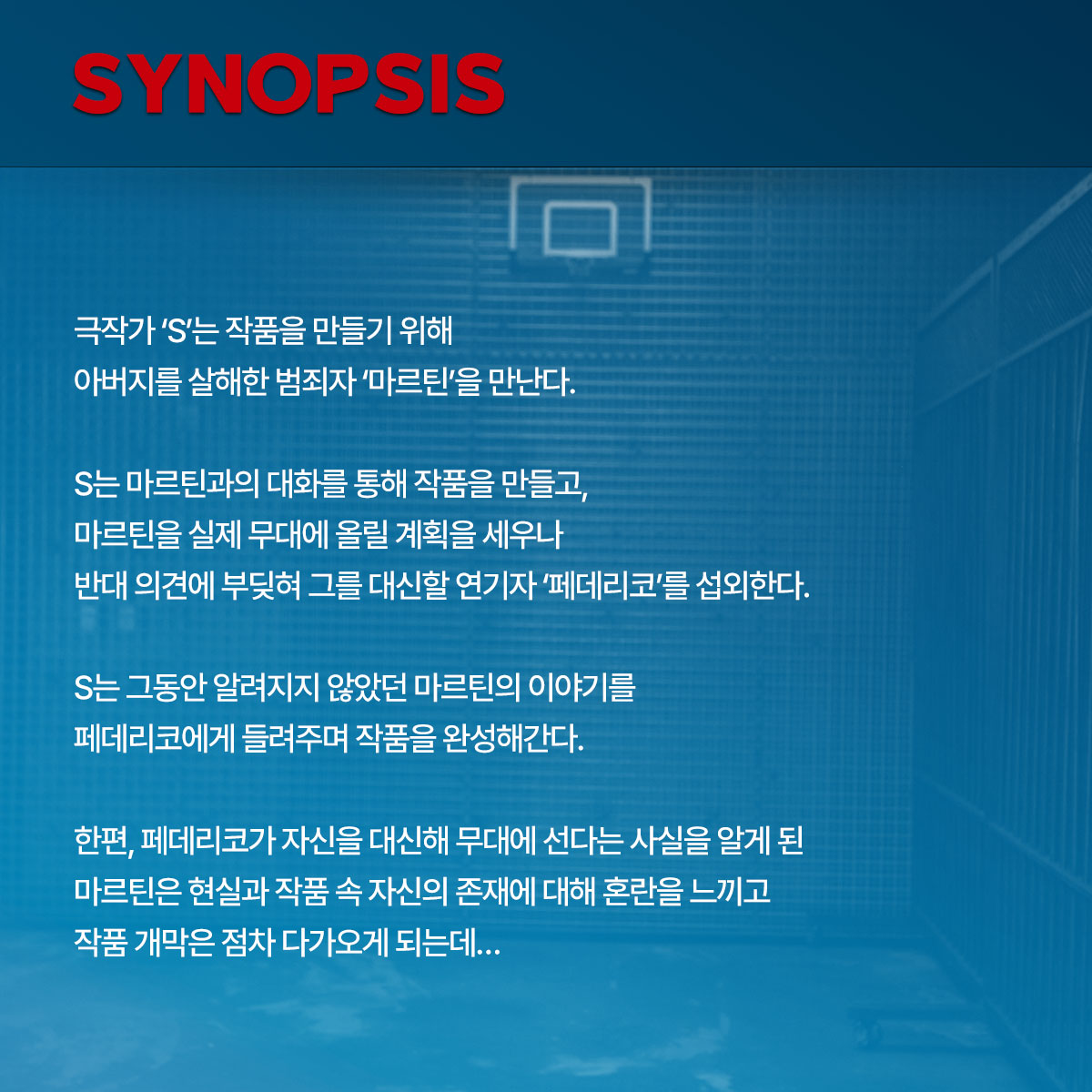 SYNOPSIS

극작가 'S'는 작품을 만들기 위해
아버지를 살해한 범죄자 '마르틴'을 만난다.

S는 마르틴과의 대화를 통해 작품을 만들고,
마르틴을 실제 무대에 올릴 계획을 세우나
반대 의견에 부딪혀 그를 대신할 연기자 '페데리코'를 섭외한다.

S는 그동안 알려지지 않았던 마르틴의 이야기를
페데리코에게 들려주며 작품을 완성해간다.

한편, 페데리코가 자신을 대신해 무대에 선다는 사실을 알게 된
마르틴은 현실과 작품 속 자신의 존재에 대해 혼란을 느끼고
작품 개막은 점차 다가오게 되는데...